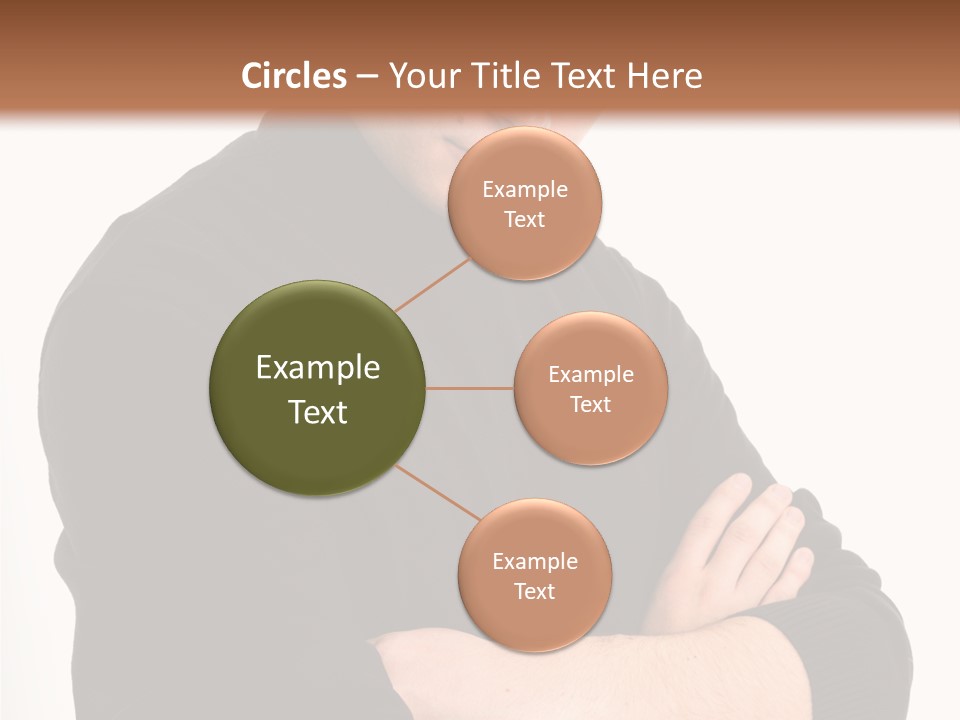 Circles – Your Title Text Here

Example Text

Example Text

Example Text

Example Text